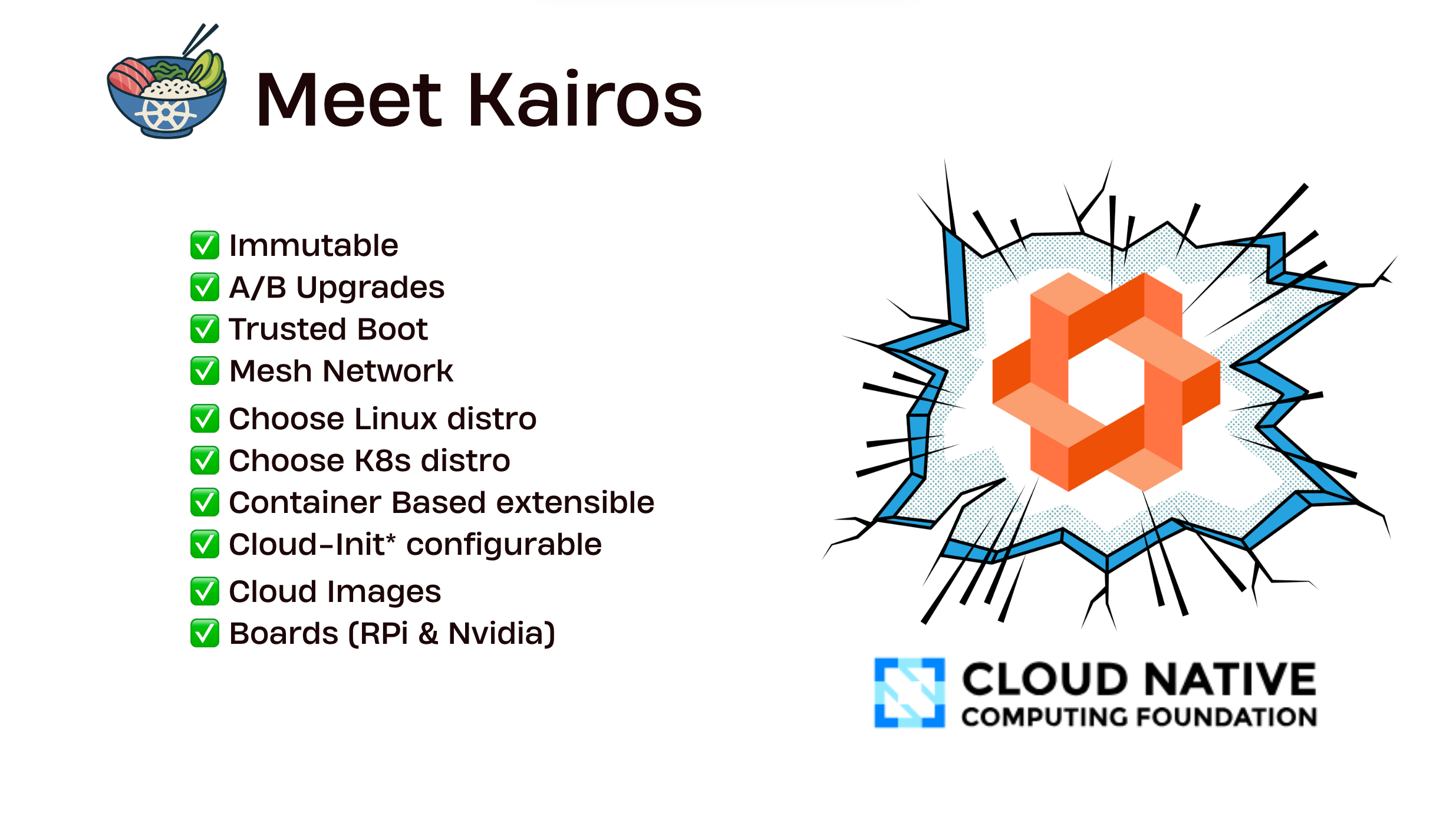 Meet Kairos

✅ Immutable
✅ A/B Upgrades
✅ Trusted Boot
✅ Mesh Network
✅ Choose Linux distro
✅ Choose K8s distro
✅ Container Based extensible
✅ Cloud-Init* configurable
✅ Cloud Images
✅ Boards (RPi & Nvidia)

CLOUD NATIVE
COMPUTING FOUNDATION